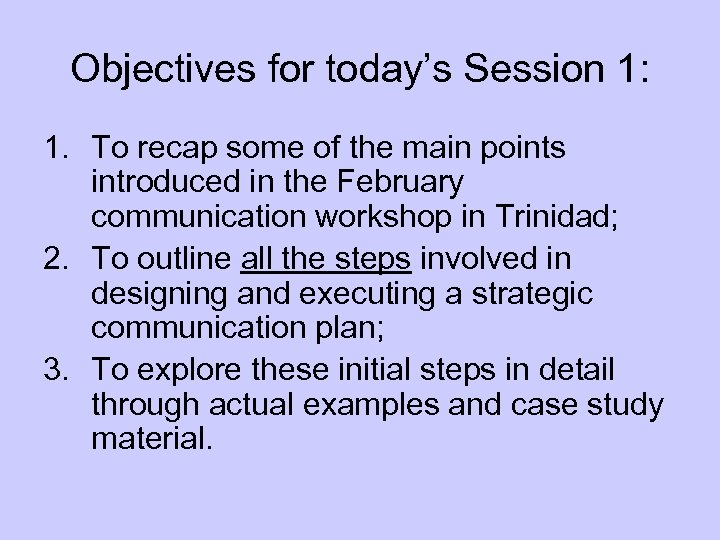 Objectives for today’s Session 1:

1. To recap some of the main points introduced in the February communication workshop in Trinidad;
2. To outline all the steps involved in designing and executing a strategic communication plan;
3. To explore these initial steps in detail through actual examples and case study material.